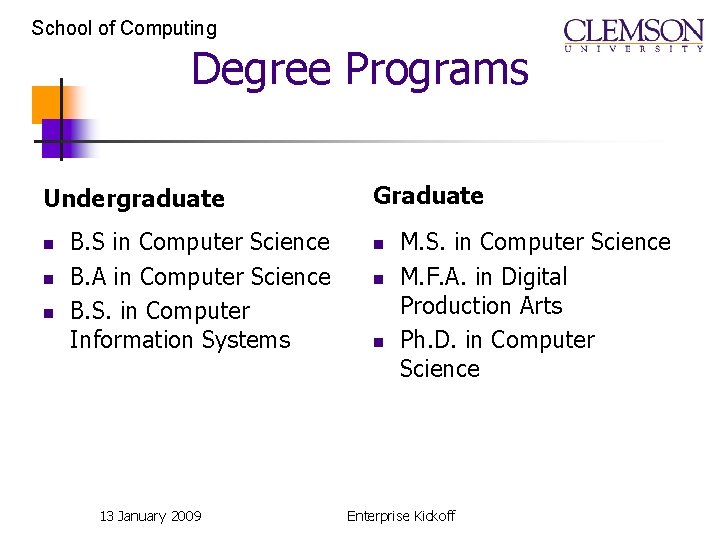 School of Computing

CLEMSON
UNIVERSITY

Degree Programs

Undergraduate

- B.S in Computer Science
- B.A in Computer Science
- B.S. in Computer Information Systems

Graduate

- M.S. in Computer Science
- M.F.A. in Digital Production Arts
- Ph.D. in Computer Science

13 January 2009

Enterprise Kickoff